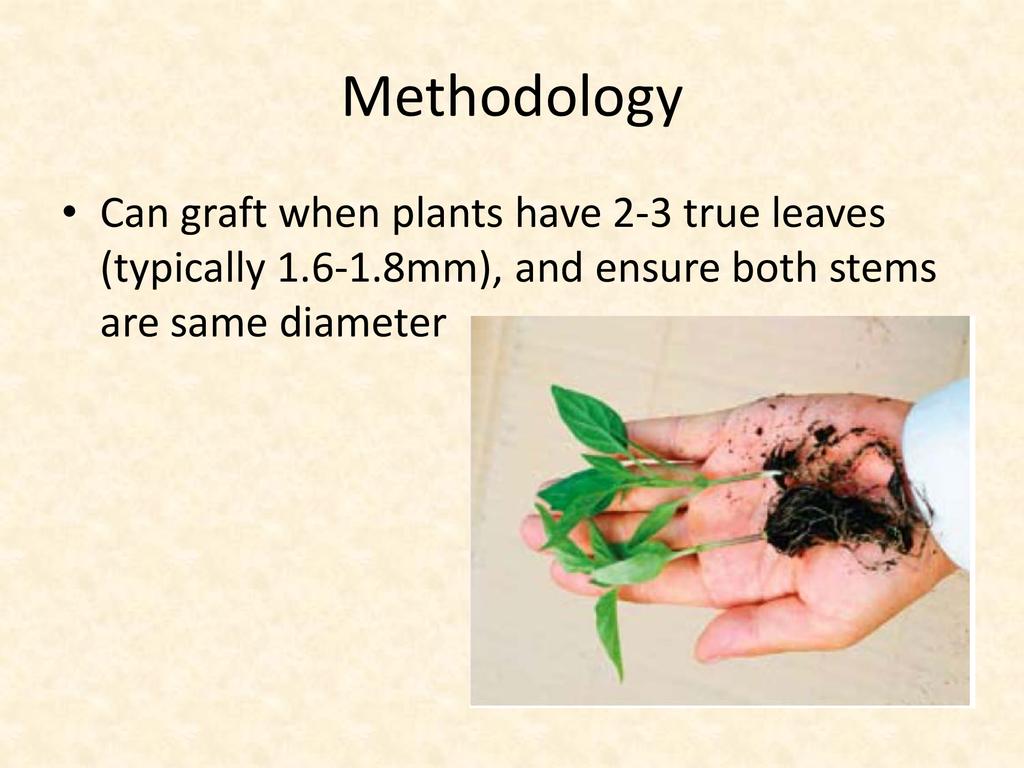 Methodology

• Can graft when plants have 2-3 true leaves (typically 1.6-1.8mm), and ensure both stems are same diameter